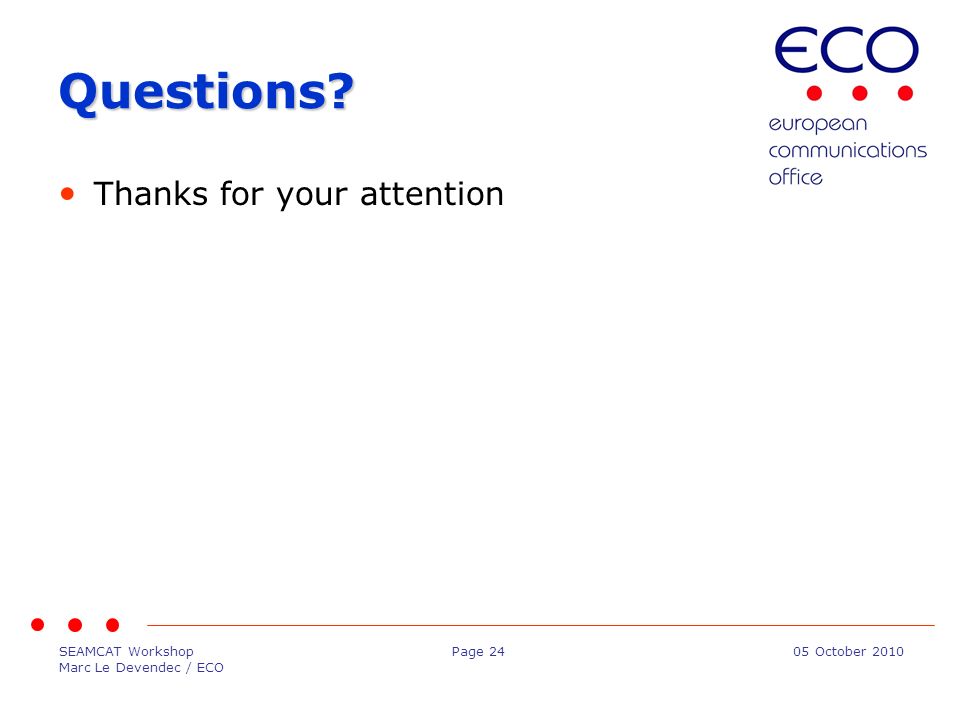 Questions?

ECO
european communications office

• Thanks for your attention

SEAMCAT Workshop
Marc Le Devendec / ECO

Page 24

05 October 2010